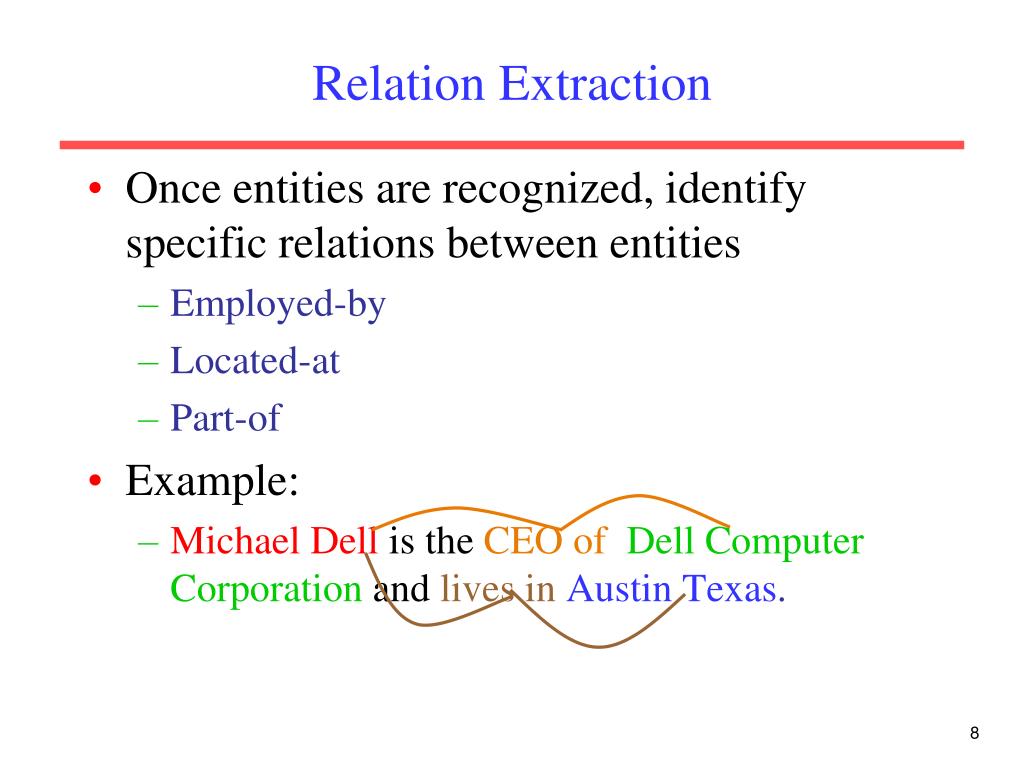 Relation Extraction

• Once entities are recognized, identify specific relations between entities
– Employed-by
– Located-at
– Part-of

• Example:
– Michael Dell is the CEO of Dell Computer Corporation and lives in Austin Texas.

8